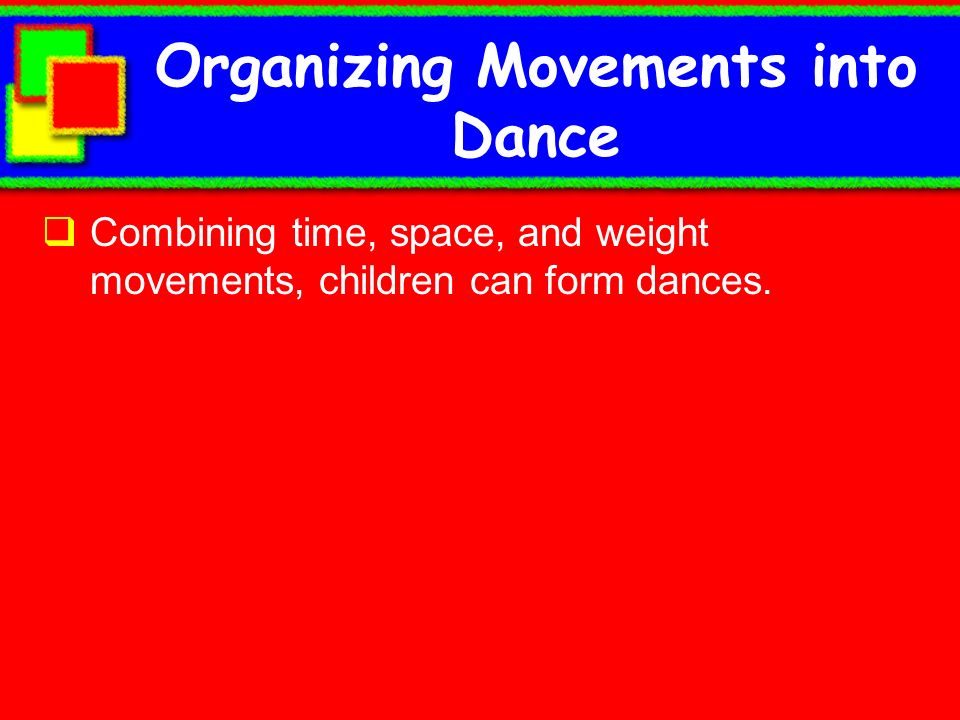 Organizing Movements into Dance

❑ Combining time, space, and weight movements, children can form dances.